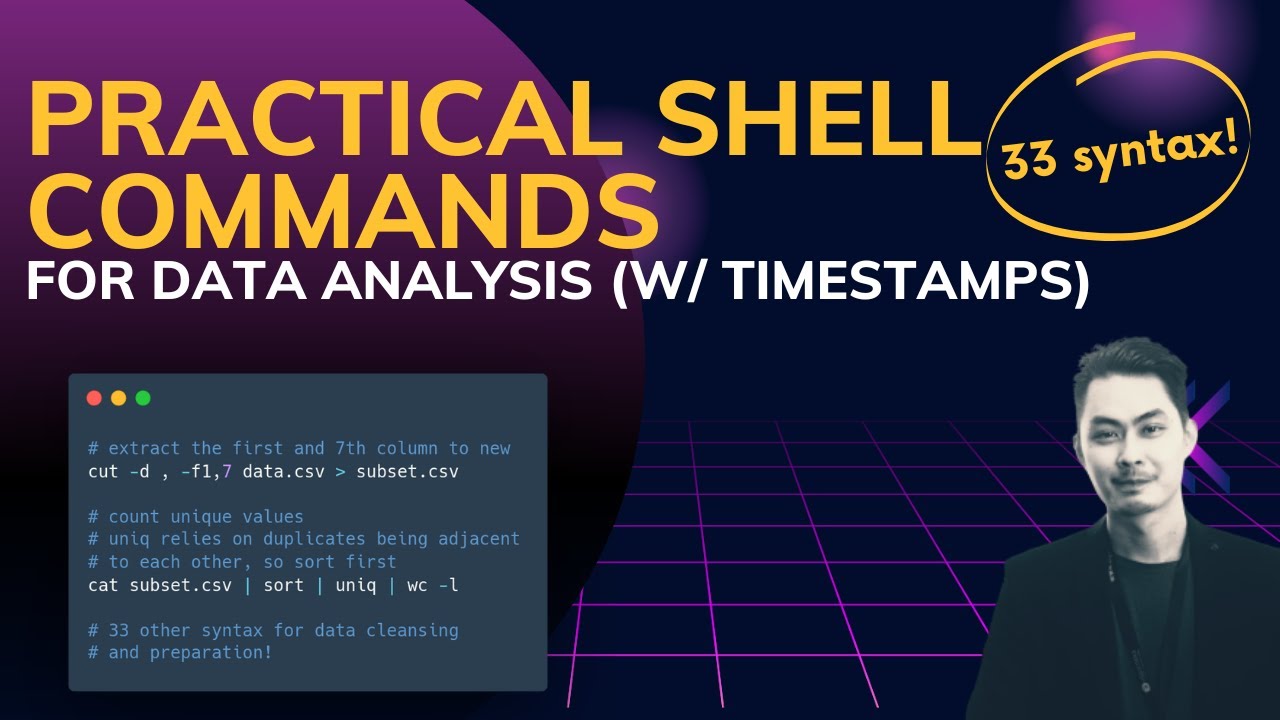 PRACTICAL SHELL COMMANDS

33 syntax!

FOR DATA ANALYSIS (W/ TIMESTAMPS)

# extract the first and 7th column to new
cut -d , -f1,7 data.csv > subset.csv

# count unique values
# uniq relies on duplicates being adjacent
# to each other, so sort first
cat subset.csv | sort | uniq | wc -l

# 33 other syntax for data cleansing
# and preparation!